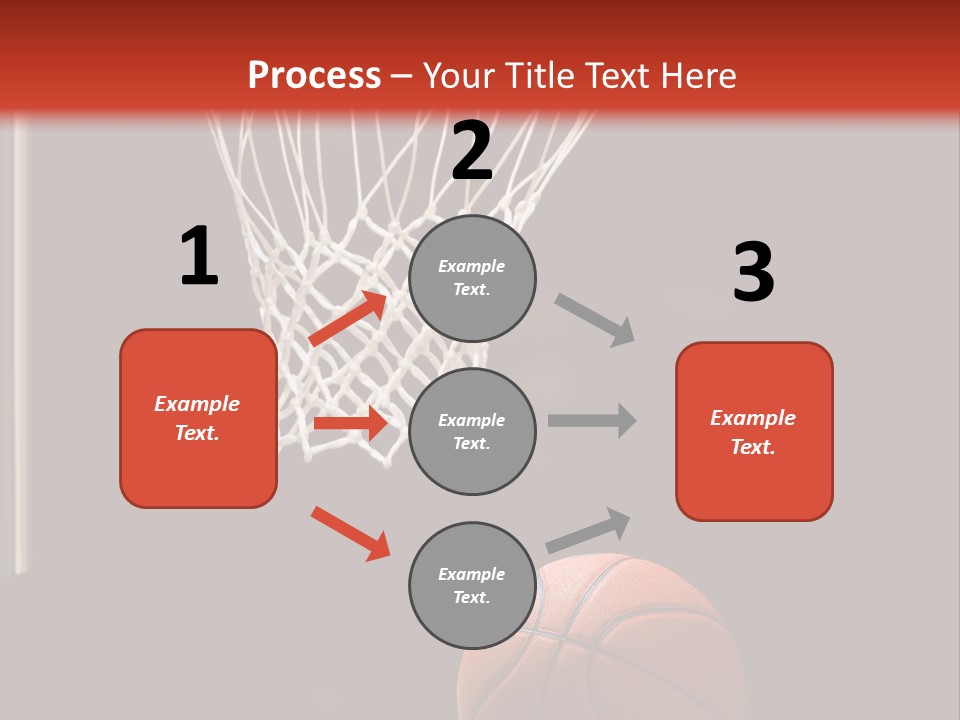 Process – Your Title Text Here

1

Example Text.

2

Example Text.

Example Text.

Example Text.

3

Example Text.